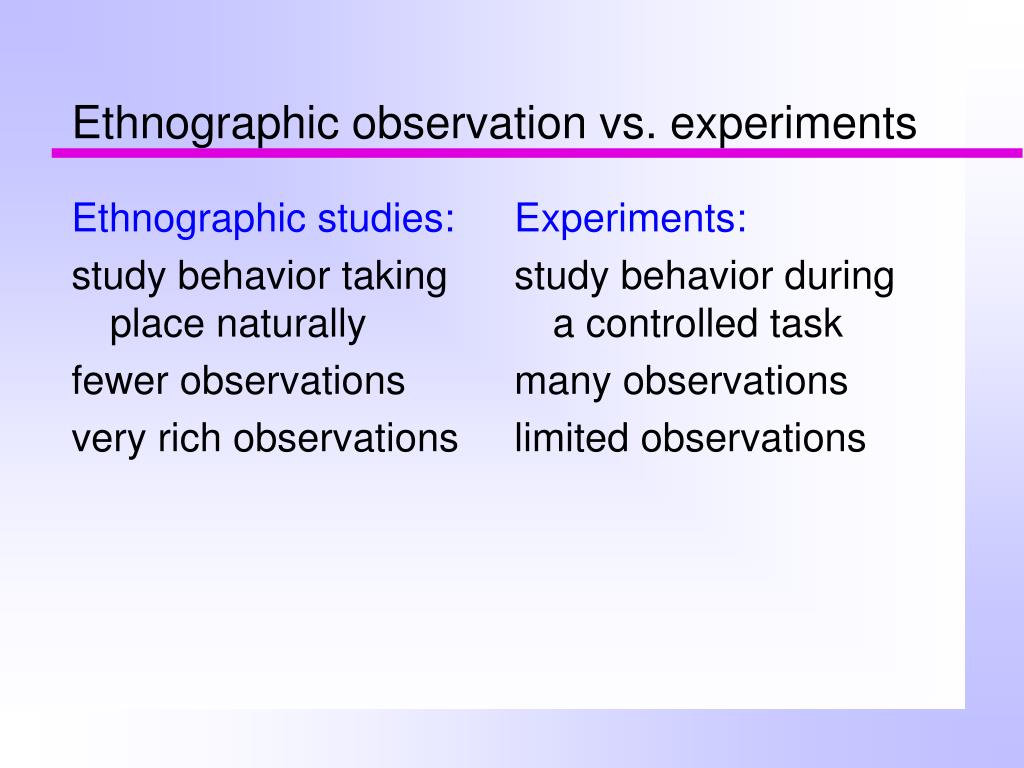 Ethnographic observation vs. experiments

Ethnographic studies:

study behavior taking place naturally

fewer observations

very rich observations

Experiments:

study behavior during a controlled task

many observations

limited observations